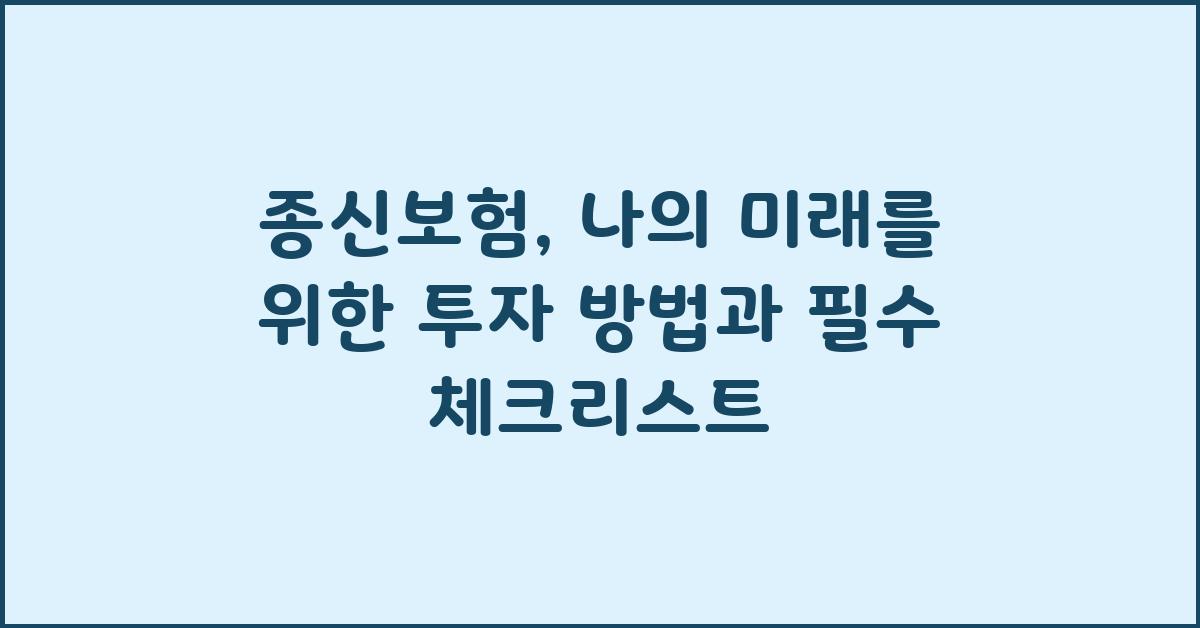 종신보험, 나의 미래를 위한 투자 방법과 필수 체크리스트